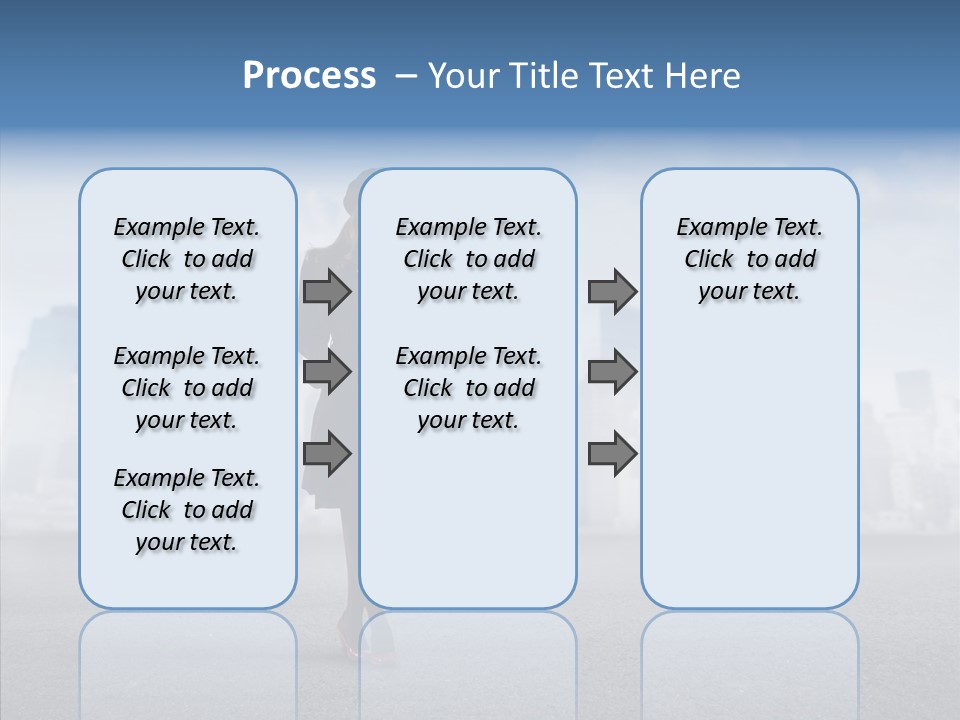 Process – Your Title Text Here

Example Text. Click to add your text.

Example Text. Click to add your text.

Example Text. Click to add your text.

Example Text. Click to add your text.

Example Text. Click to add your text.

Example Text. Click to add your text.